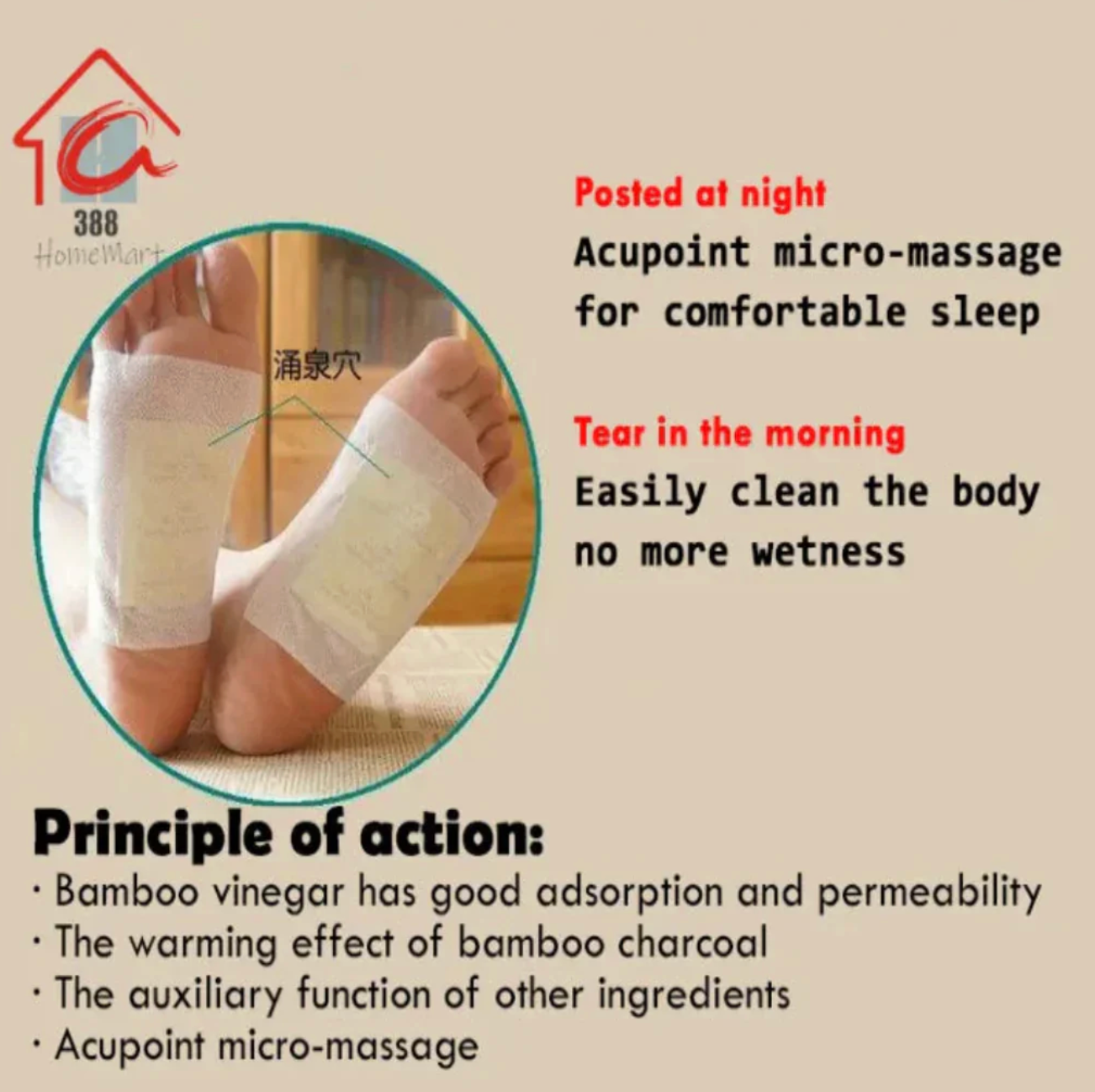 388
HomeMart

涌泉穴

Posted at night
Acupoint micro-massage for comfortable sleep

Tear in the morning
Easily clean the body no more wetness

Principle of action:
· Bamboo vinegar has good adsorption and permeability
· The warming effect of bamboo charcoal
· The auxiliary function of other ingredients
· Acupoint micro-massage